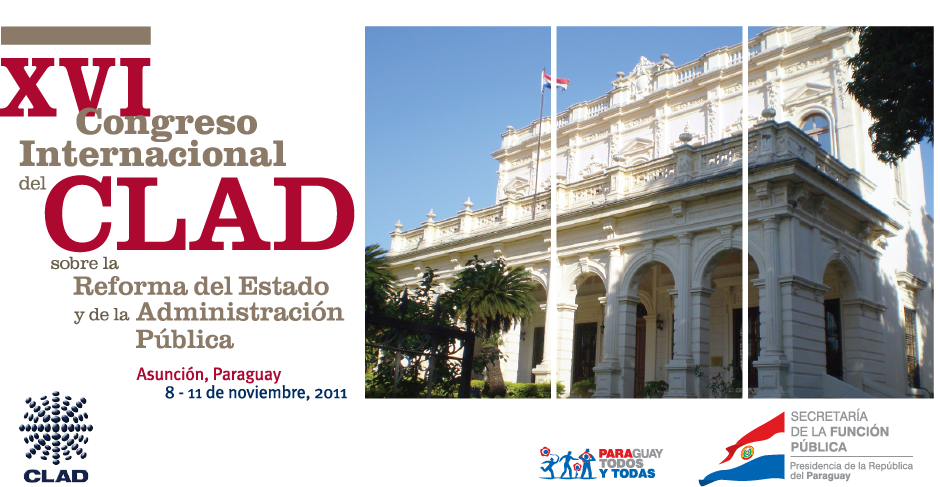 XVI Congreso Internacional del CLAD sobre la Reforma del Estado y de la Administración Pública

Asunción, Paraguay
8 - 11 de noviembre, 2011

CLAD

PARAGUAY TODOS Y TODAS

SECRETARÍA DE LA FUNCIÓN PÚBLICA
Presidencia de la República del Paraguay